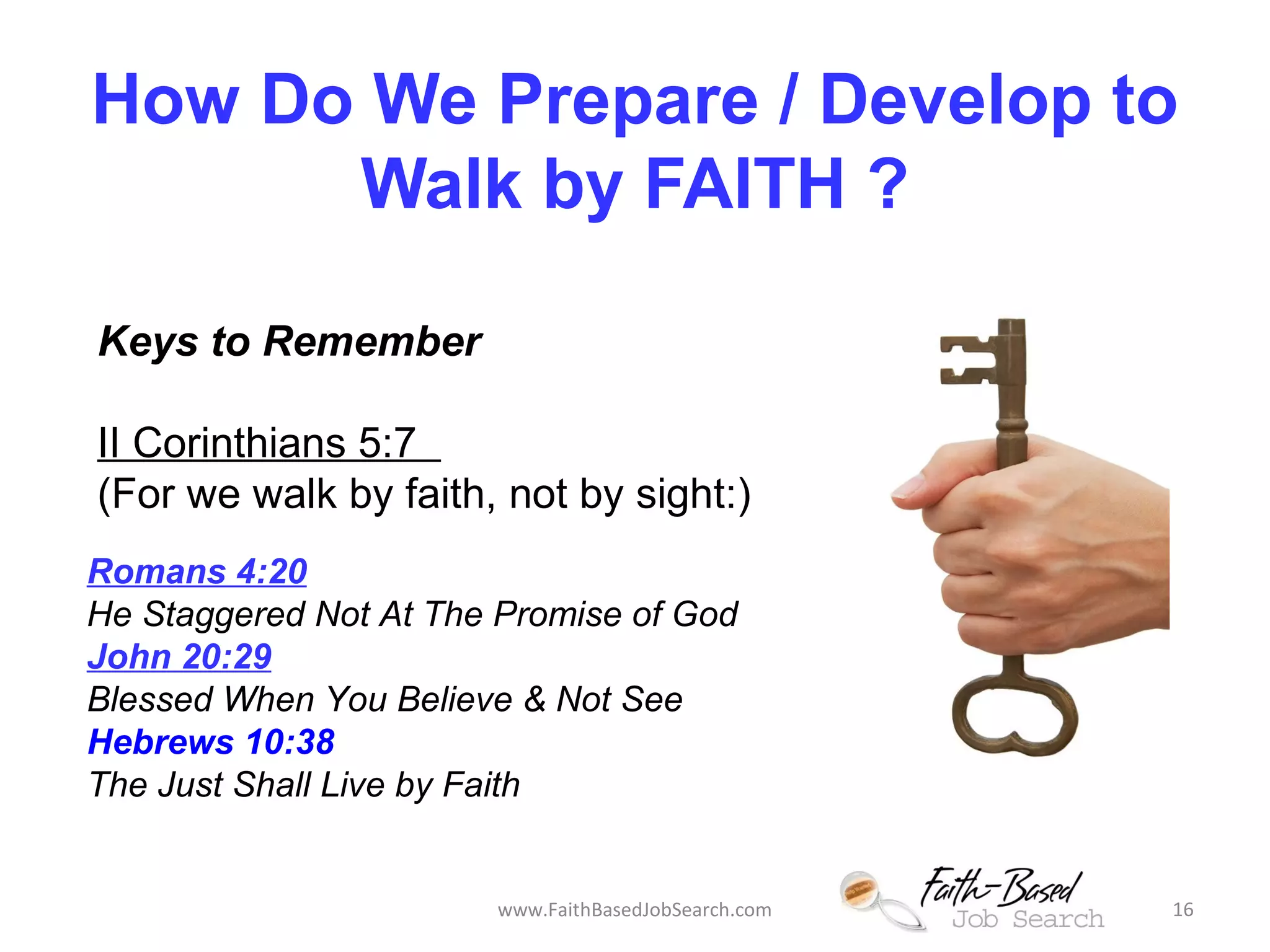 How Do We Prepare / Develop to Walk by FAITH ?

Keys to Remember

II Corinthians 5:7
(For we walk by faith, not by sight:)

Romans 4:20
He Staggered Not At The Promise of God
John 20:29
Blessed When You Believe & Not See
Hebrews 10:38
The Just Shall Live by Faith

www.FaithBasedJobSearch.com

Faith-Based
Job Search

16